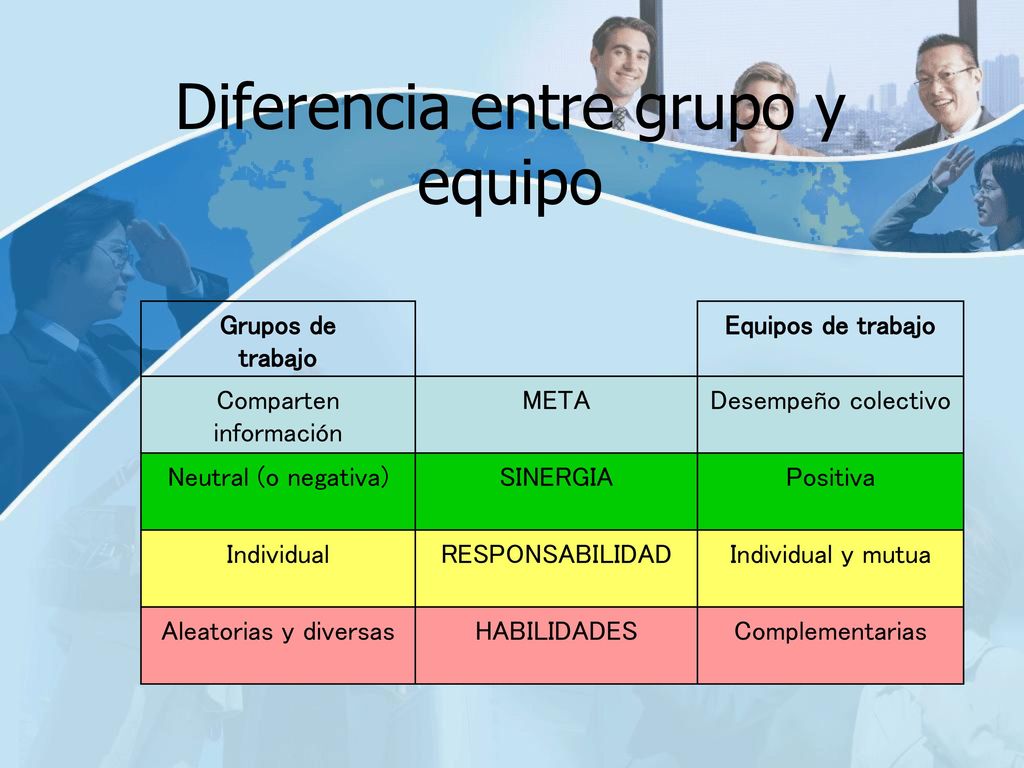 Diferencia entre grupo y equipo

| Grupos de trabajo | | Equipos de trabajo |
|---|---|---|
| Comparten información | META | Desempeño colectivo |
| Neutral (o negativa) | SINERGIA | Positiva |
| Individual | RESPONSABILIDAD | Individual y mutua |
| Aleatorias y diversas | HABILIDADES | Complementarias |